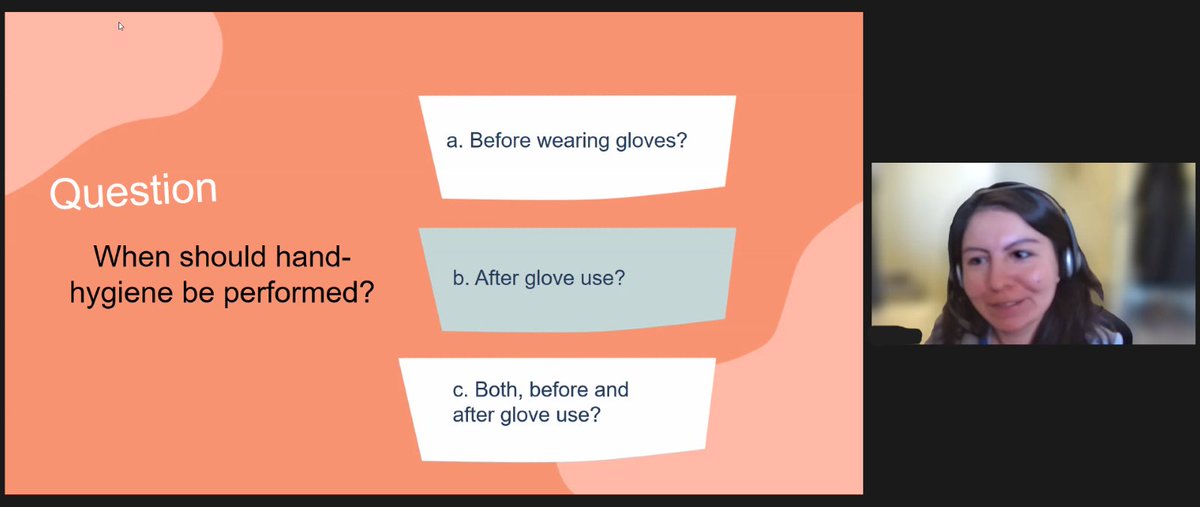 Question

When should hand-hygiene be performed?

a. Before wearing gloves?

b. After glove use?

c. Both, before and after glove use?